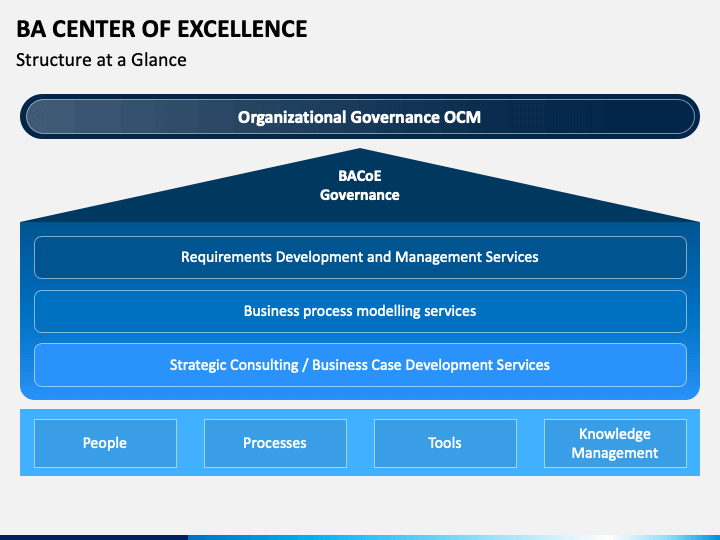 BA CENTER OF EXCELLENCE
Structure at a Glance

Organizational Governance OCM

BACoE
Governance

Requirements Development and Management Services

Business process modelling services

Strategic Consulting / Business Case Development Services

People

Processes

Tools

Knowledge Management